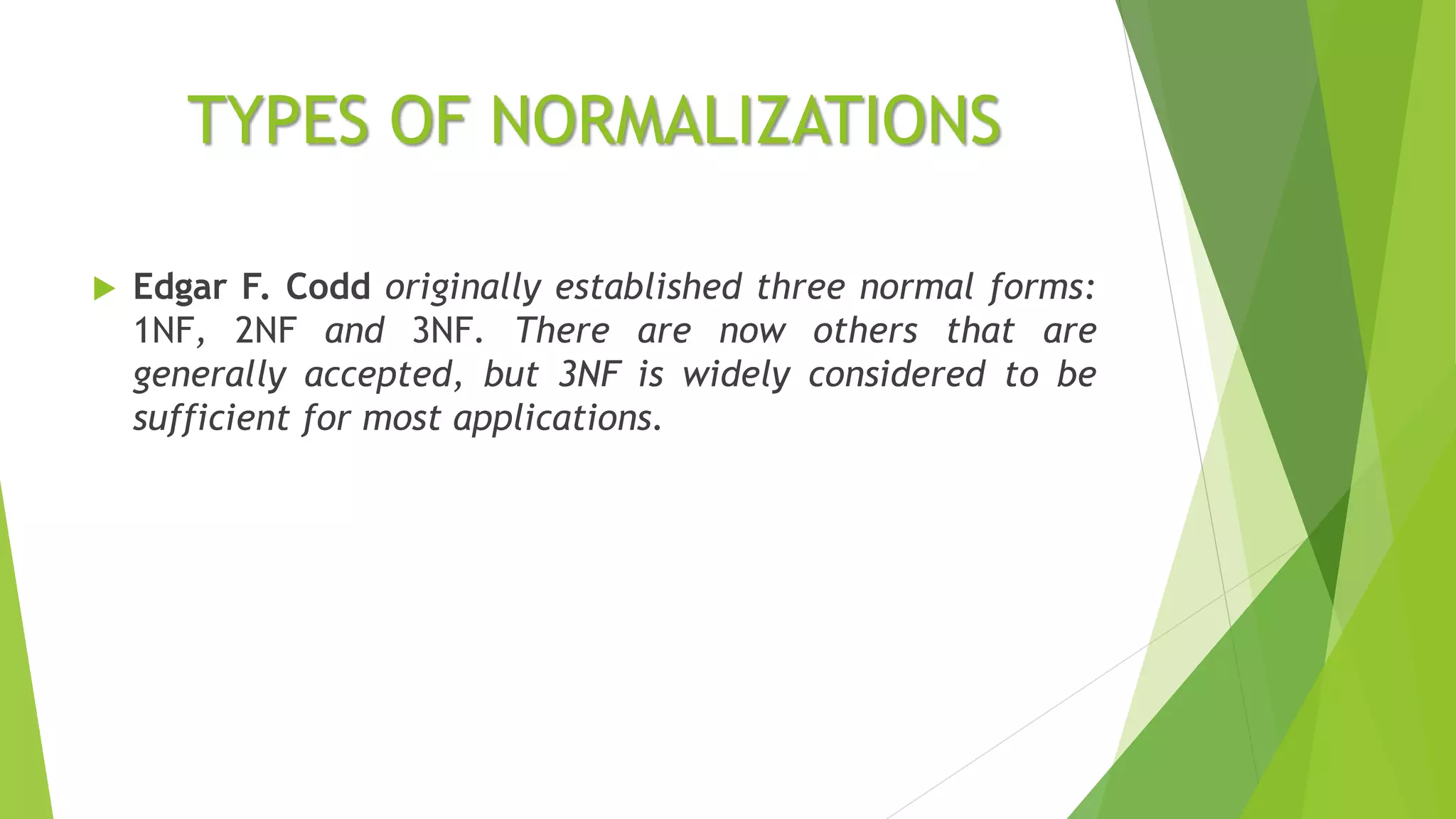 TYPES OF NORMALIZATIONS

Edgar F. Codd originally established three normal forms: 1NF, 2NF and 3NF. There are now others that are generally accepted, but 3NF is widely considered to be sufficient for most applications.